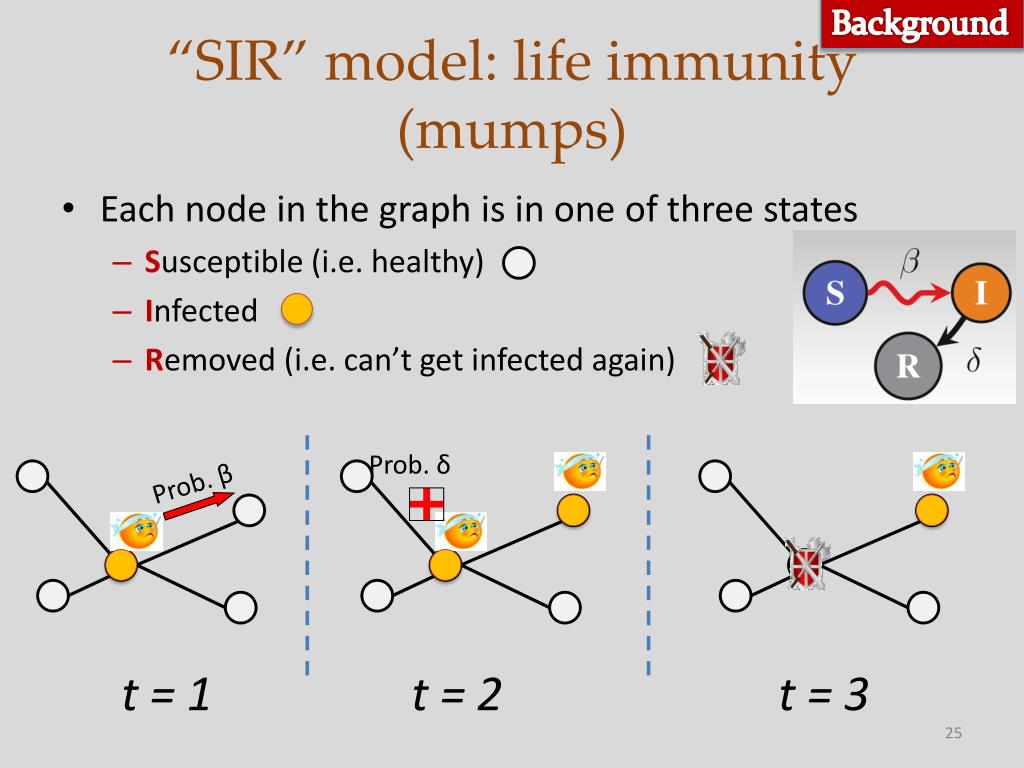 Background

“SIR” model: life immunity (mumps)

• Each node in the graph is in one of three states
– Susceptible (i.e. healthy)
– Infected
– Removed (i.e. can’t get infected again)

S $\beta$ I R $\delta$

Prob. β

Prob. δ

t = 1

t = 2

t = 3

25